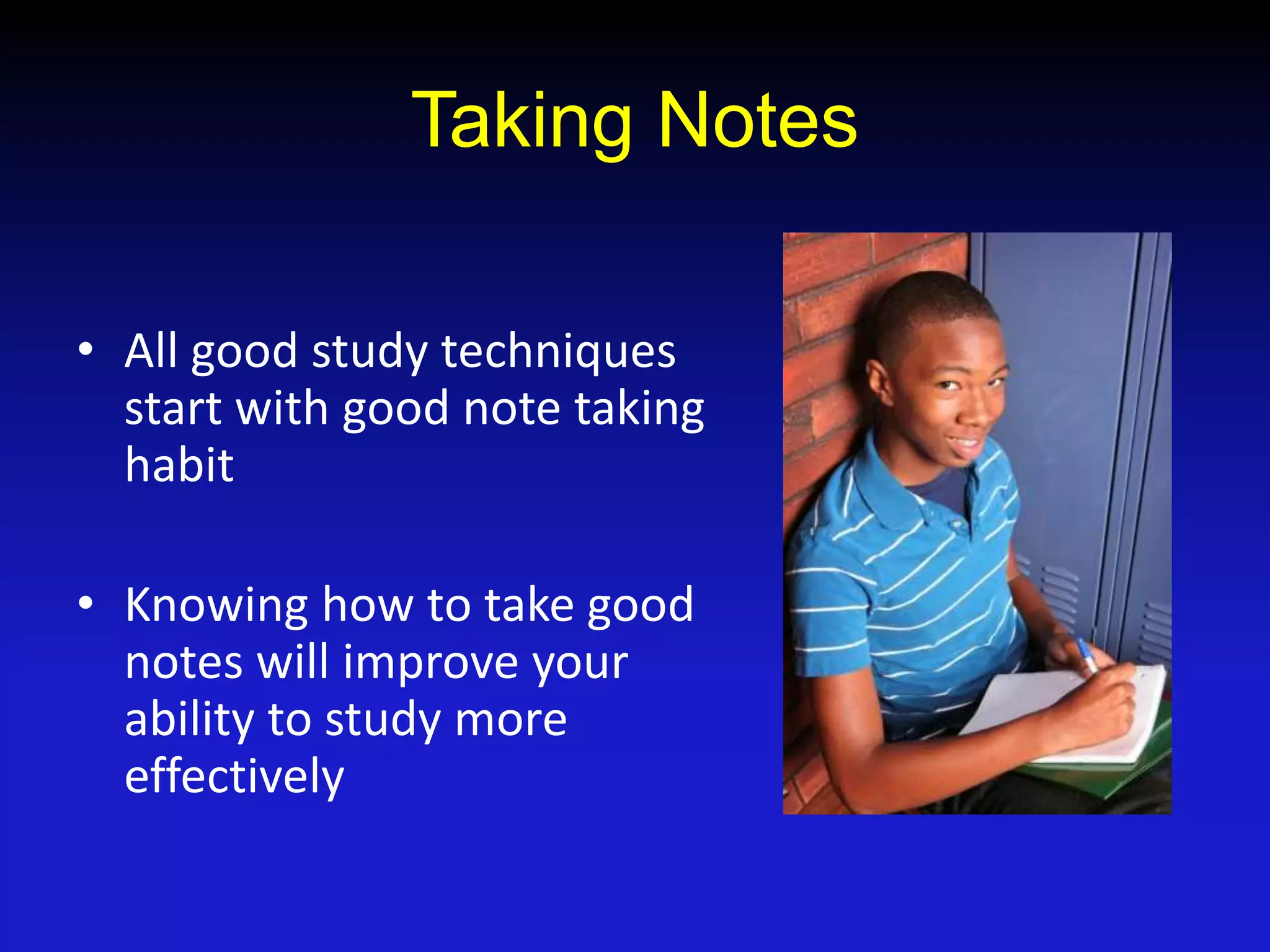 Taking Notes

• All good study techniques start with good note taking habit

• Knowing how to take good notes will improve your ability to study more effectively